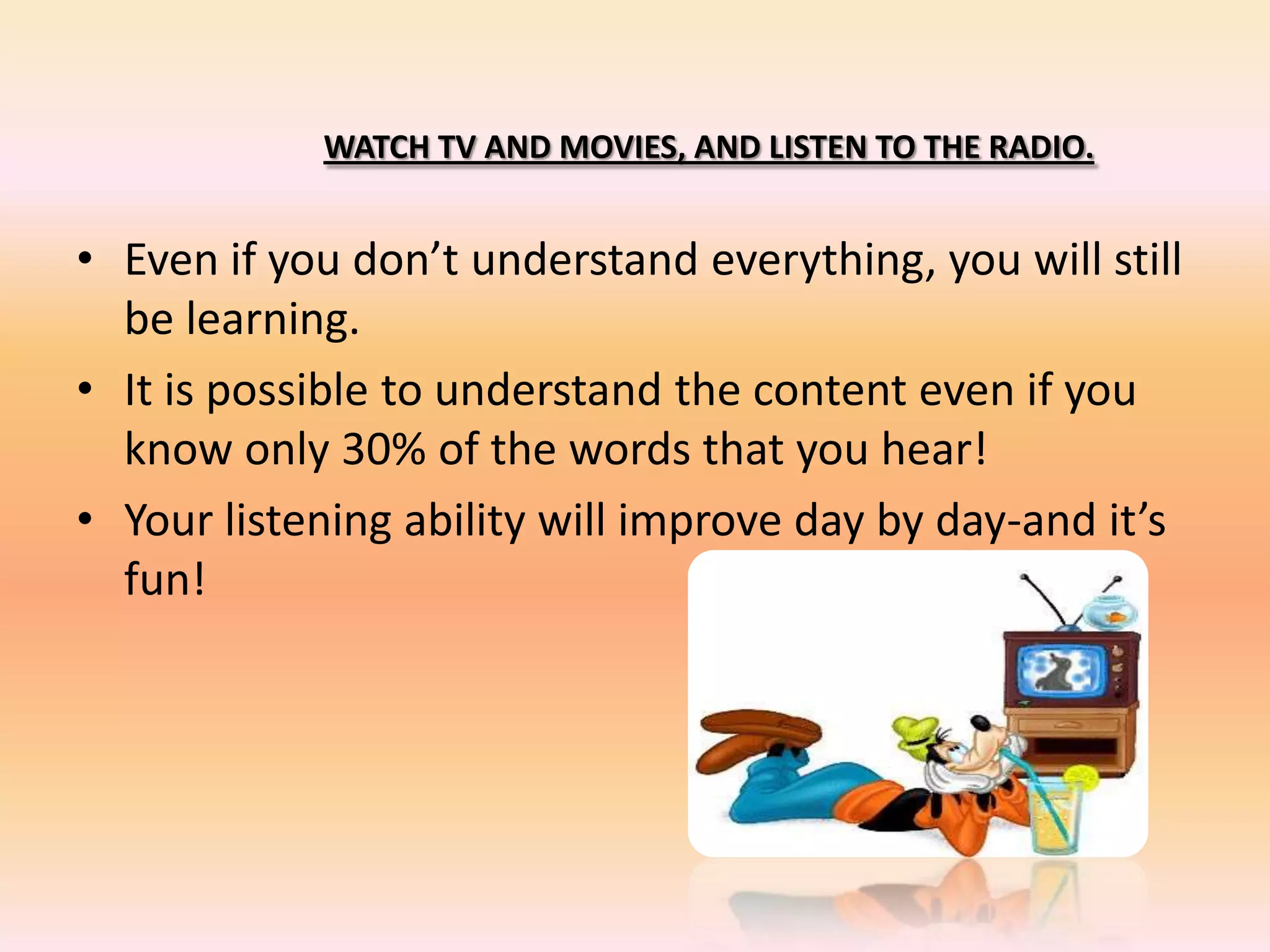 WATCH TV AND MOVIES, AND LISTEN TO THE RADIO.

• Even if you don’t understand everything, you will still be learning.
• It is possible to understand the content even if you know only 30% of the words that you hear!
• Your listening ability will improve day by day-and it’s fun!